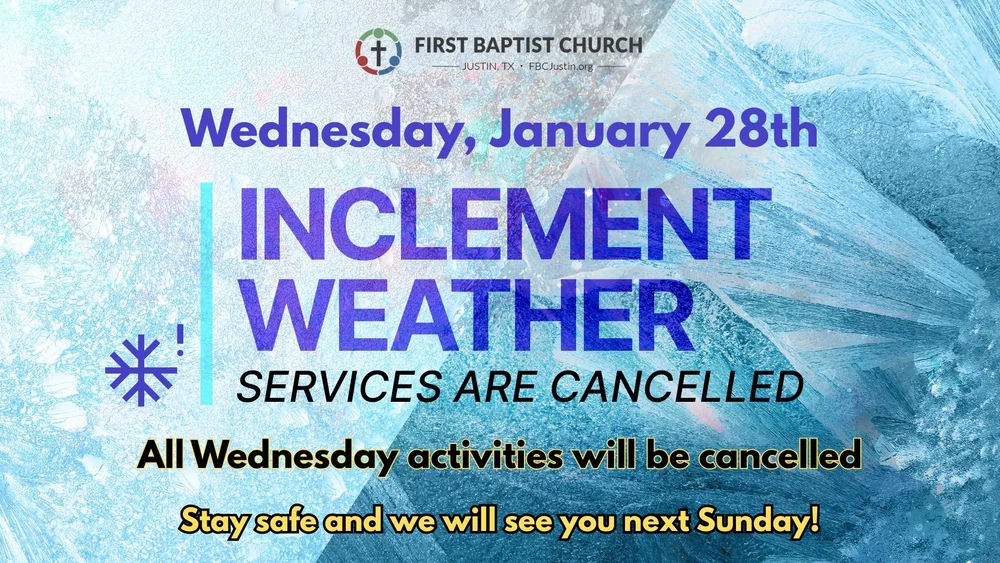 FIRST BAPTIST CHURCH
JUSTIN, TX • FBCJustin.org

Wednesday, January 28th

INCLEMENT WEATHER

SERVICES ARE CANCELLED

All Wednesday activities will be cancelled

Stay safe and we will see you next Sunday!